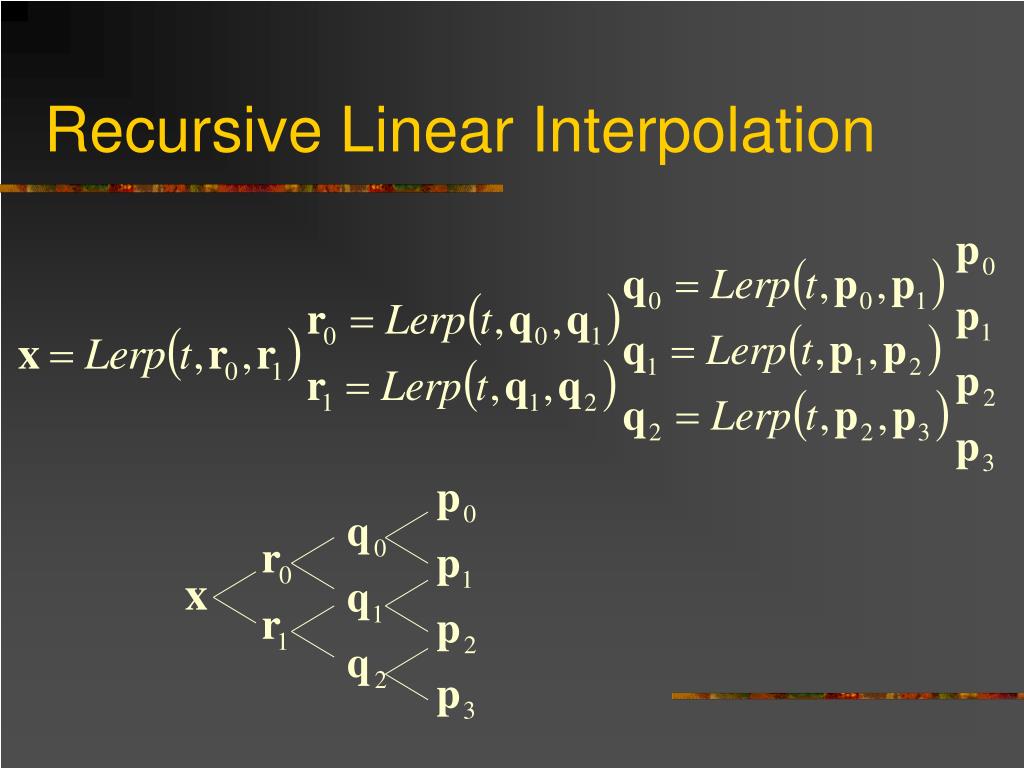 Recursive Linear Interpolation

$\mathbf{x} = Lerp(t, \mathbf{r}_0, \mathbf{r}_1)$

$\mathbf{r}_0 = Lerp(t, \mathbf{q}_0, \mathbf{q}_1)$
$\mathbf{r}_1 = Lerp(t, \mathbf{q}_1, \mathbf{q}_2)$

$\mathbf{q}_0 = Lerp(t, \mathbf{p}_0, \mathbf{p}_1)$
$\mathbf{q}_1 = Lerp(t, \mathbf{p}_1, \mathbf{p}_2)$
$\mathbf{q}_2 = Lerp(t, \mathbf{p}_2, \mathbf{p}_3)$

$\mathbf{p}_0$
$\mathbf{p}_1$
$\mathbf{p}_2$
$\mathbf{p}_3$

$\mathbf{x}$
$\mathbf{r}_0$
$\mathbf{r}_1$
$\mathbf{q}_0$
$\mathbf{q}_1$
$\mathbf{q}_2$
$\mathbf{p}_0$
$\mathbf{p}_1$
$\mathbf{p}_2$
$\mathbf{p}_3$